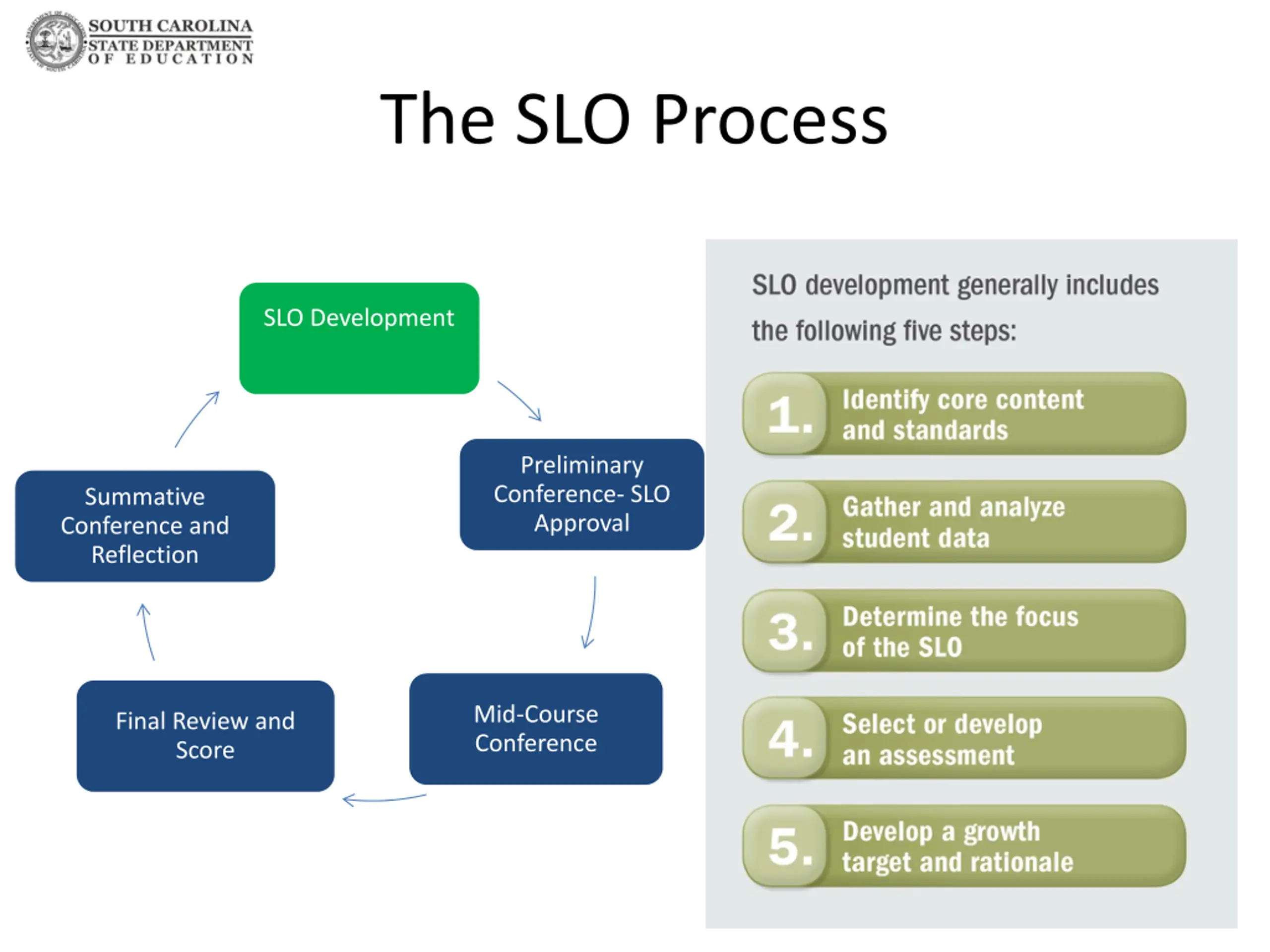 SOUTH CAROLINA
STATE DEPARTMENT
OF EDUCATION

The SLO Process

SLO Development

Preliminary Conference- SLO Approval

Mid-Course Conference

Final Review and Score

Summative Conference and Reflection

SLO development generally includes the following five steps:

1. Identify core content and standards

2. Gather and analyze student data

3. Determine the focus of the SLO

4. Select or develop an assessment

5. Develop a growth target and rationale